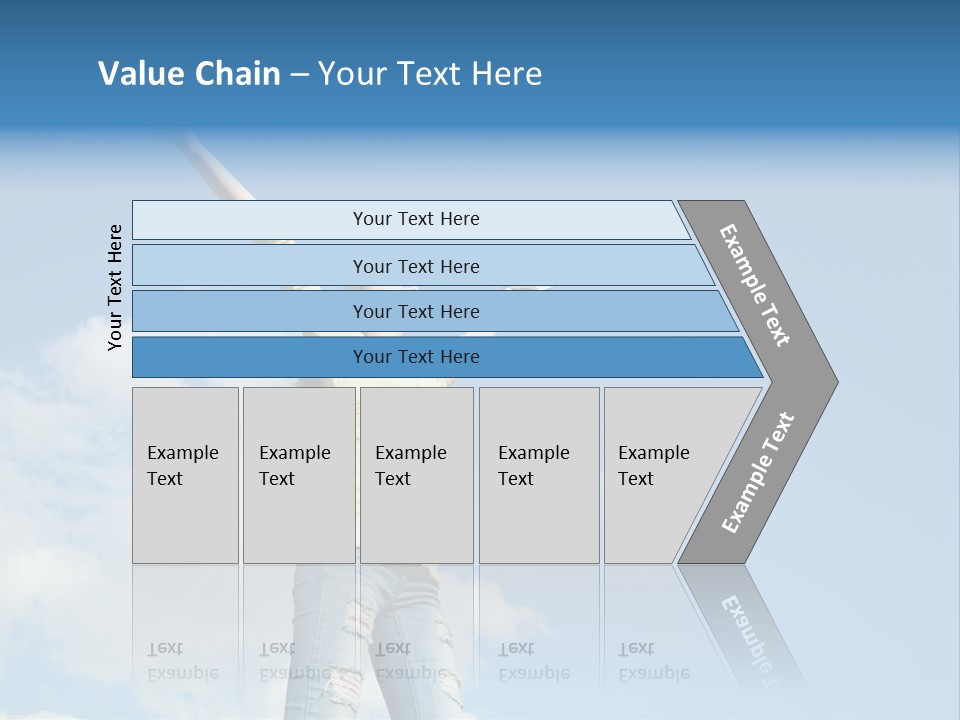 Value Chain – Your Text Here

Your Text Here

Your Text Here

Your Text Here

Your Text Here

Your Text Here

Example Text

Example Text

Example Text

Example Text

Example Text

Example Text

Example Text